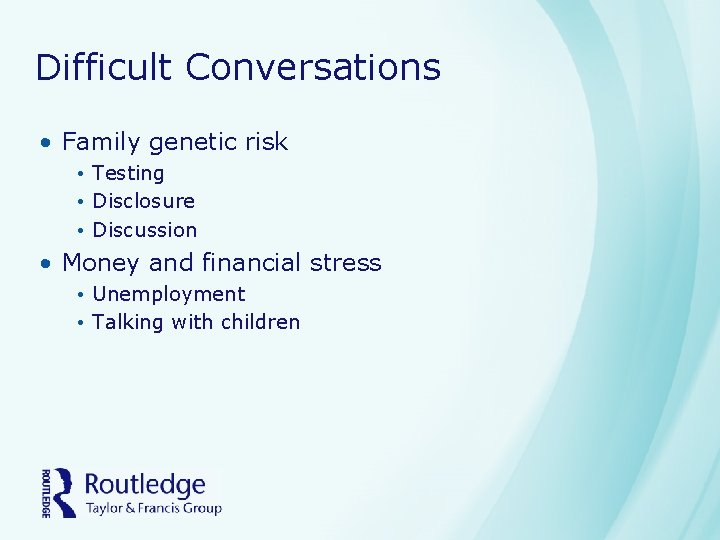 Difficult Conversations

• Family genetic risk
  • Testing
  • Disclosure
  • Discussion
• Money and financial stress
  • Unemployment
  • Talking with children

ROUTLEDGE Routledge
Taylor & Francis Group